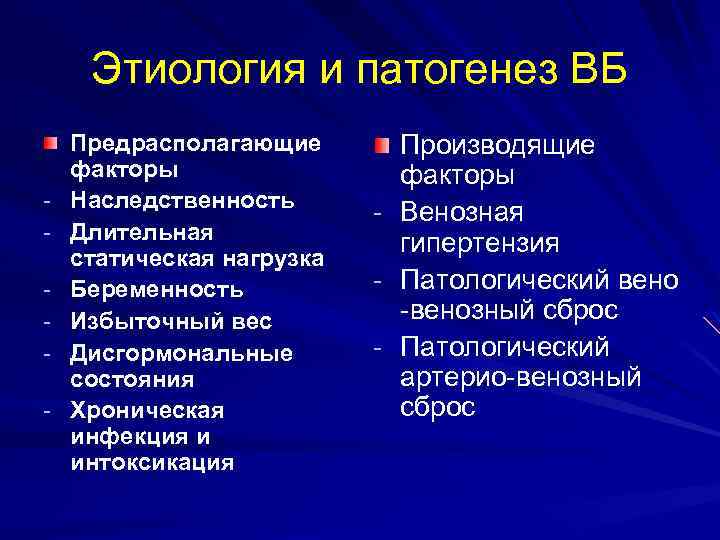 Этиология и патогенез ВБ

Предрасполагающие факторы
- Наследственность
- Длительная статическая нагрузка
- Беременность
- Избыточный вес
- Дисгормональные состояния
- Хроническая инфекция и интоксикация

Производящие факторы
- Венозная гипертензия
- Патологический вено -венозный сброс
- Патологический артерио-венозный сброс